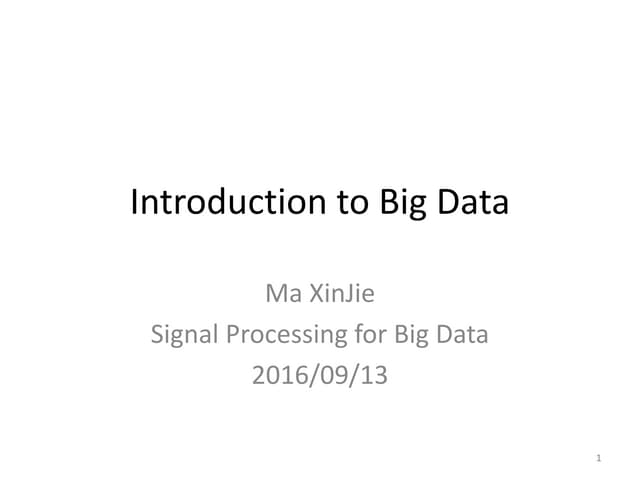 Introduction to Big Data

Ma XinJie
Signal Processing for Big Data
2016/09/13

1